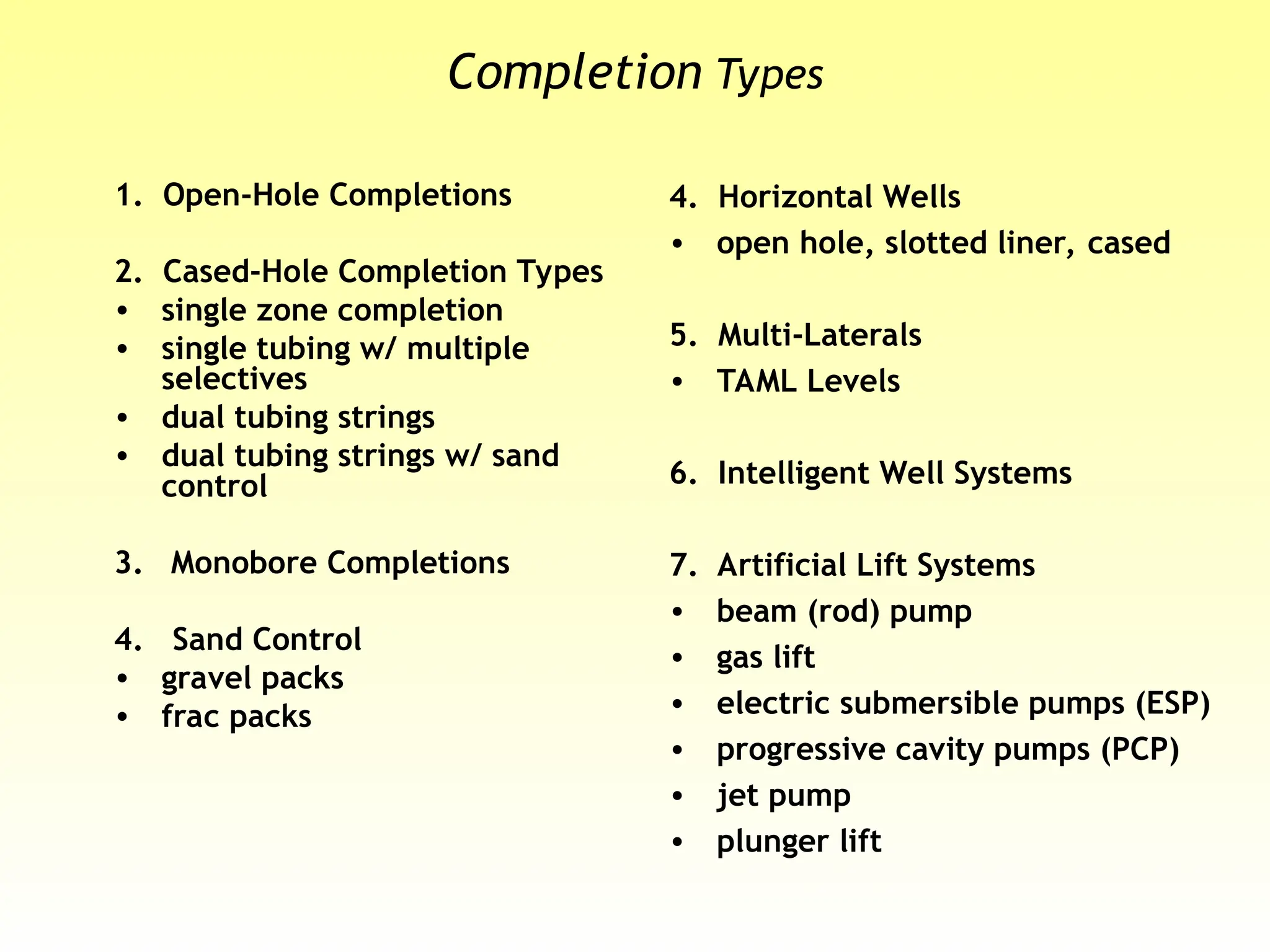 Completion Types

1. Open-Hole Completions

2. Cased-Hole Completion Types
• single zone completion
• single tubing w/ multiple selectives
• dual tubing strings
• dual tubing strings w/ sand control

3. Monobore Completions

4. Sand Control
• gravel packs
• frac packs

4. Horizontal Wells
• open hole, slotted liner, cased

5. Multi-Laterals
• TAML Levels

6. Intelligent Well Systems

7. Artificial Lift Systems
• beam (rod) pump
• gas lift
• electric submersible pumps (ESP)
• progressive cavity pumps (PCP)
• jet pump
• plunger lift